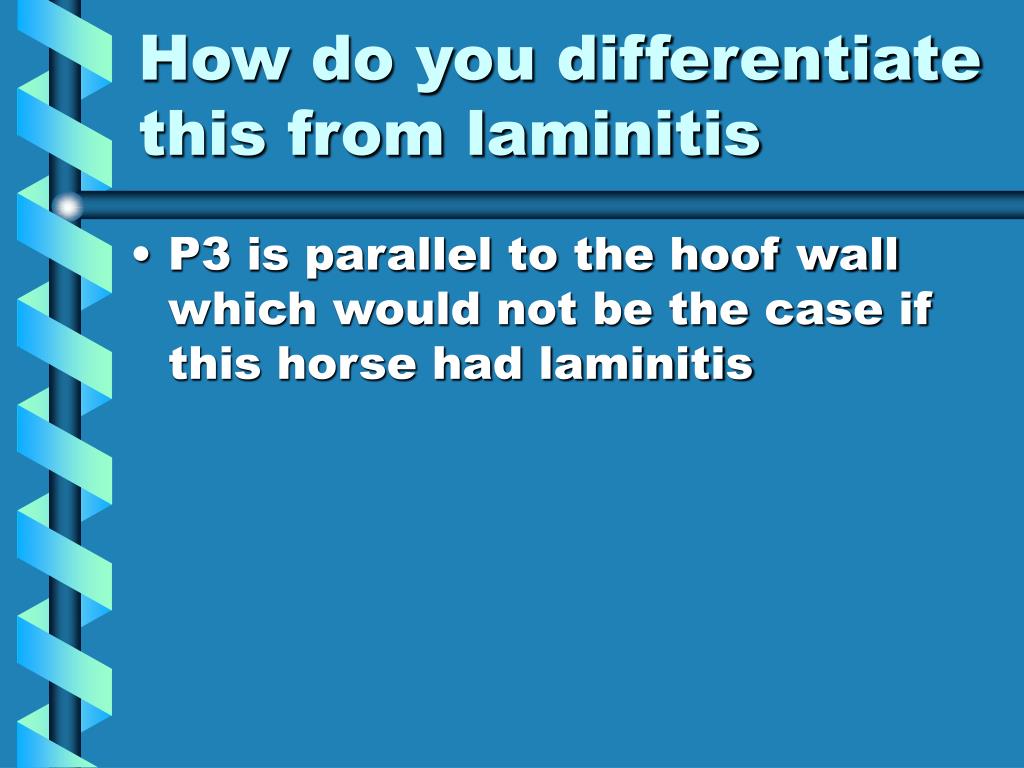 How do you differentiate this from laminitis

• P3 is parallel to the hoof wall which would not be the case if this horse had laminitis